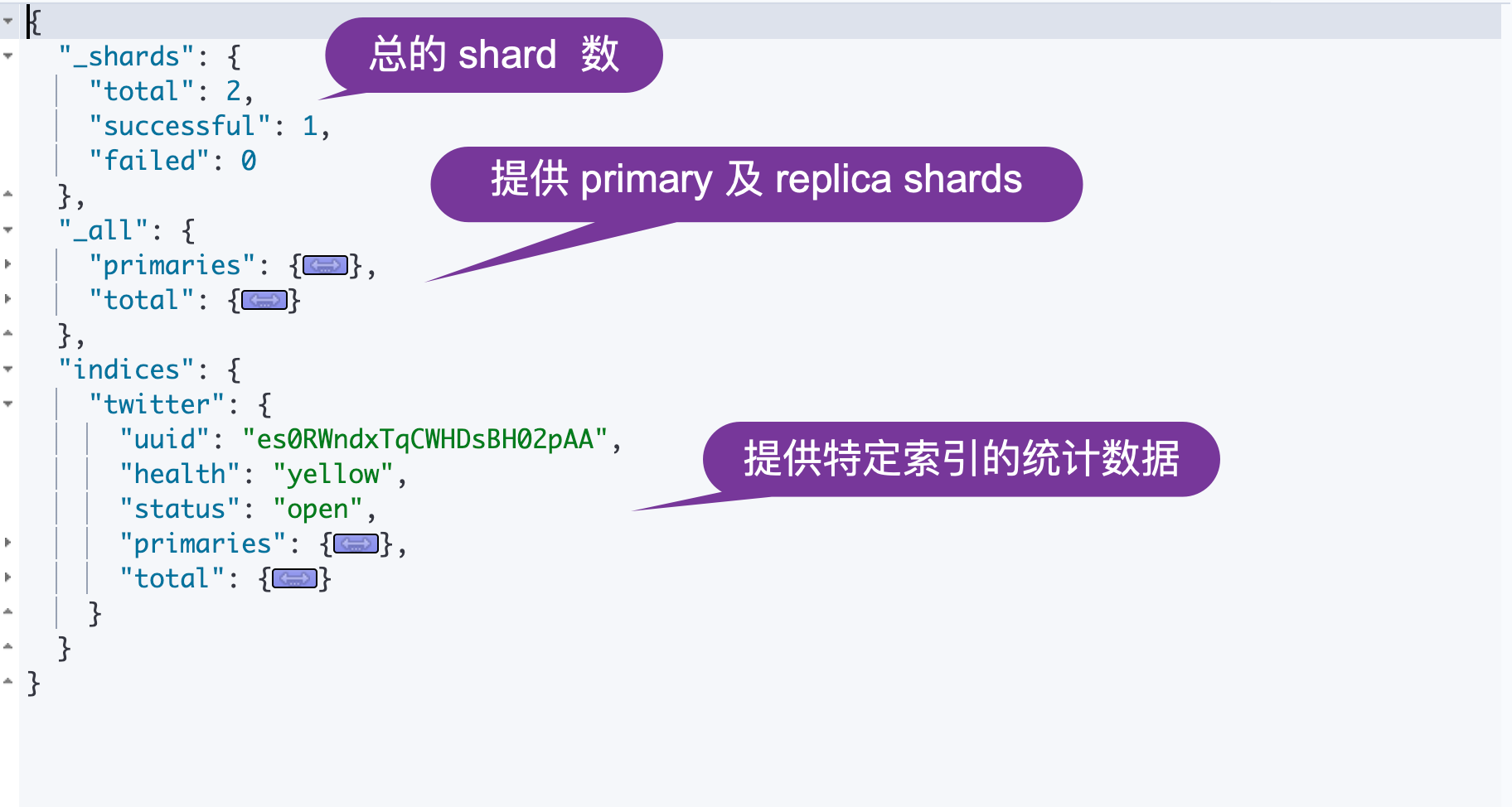 {
"_shards": {
"total": 2,
"successful": 1,
"failed": 0
},
"_all": {
"primaries": {},
"total": {}
},
"indices": {
"twitter": {
"uuid": "es0RWndxTqCWHDsBH02pAA",
"health": "yellow",
"status": "open",
"primaries": {},
"total": {}
}
}
}

总的 shard 数

提供 primary 及 replica shards

提供特定索引的统计数据